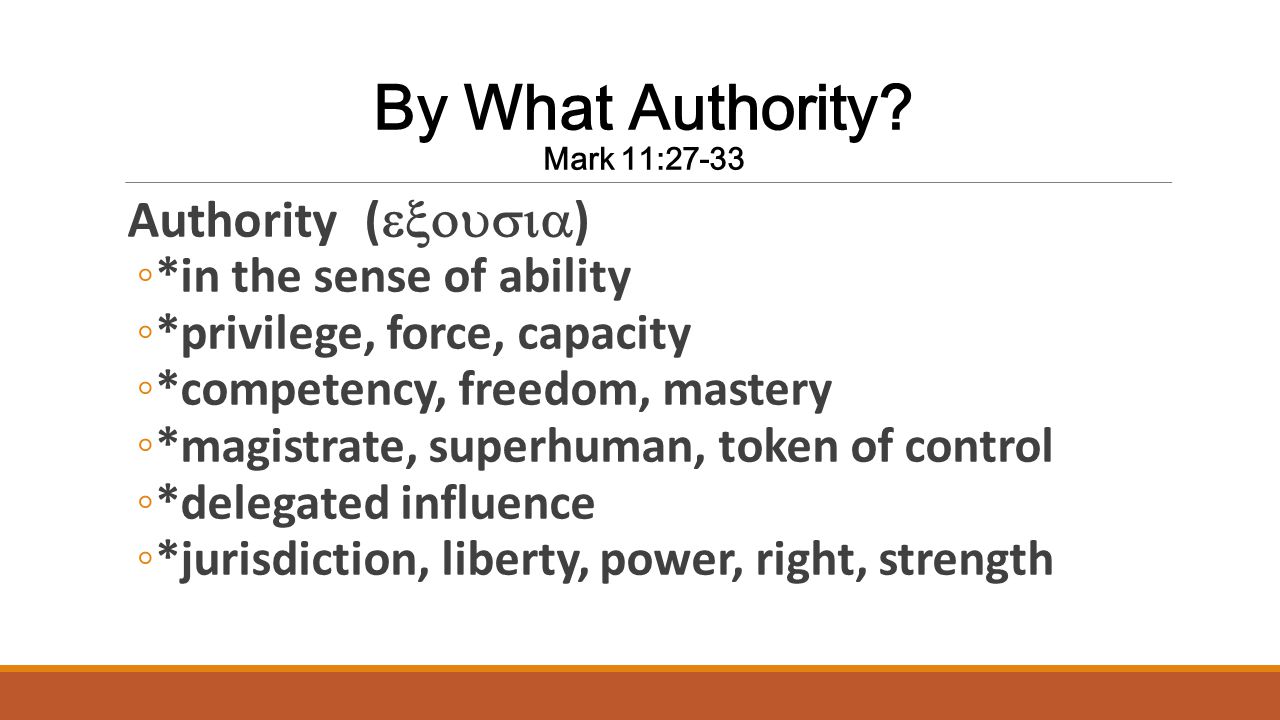 By What Authority?
Mark 11:27-33

Authority (εξουσια)

◦*in the sense of ability
◦*privilege, force, capacity
◦*competency, freedom, mastery
◦*magistrate, superhuman, token of control
◦*delegated influence
◦*jurisdiction, liberty, power, right, strength